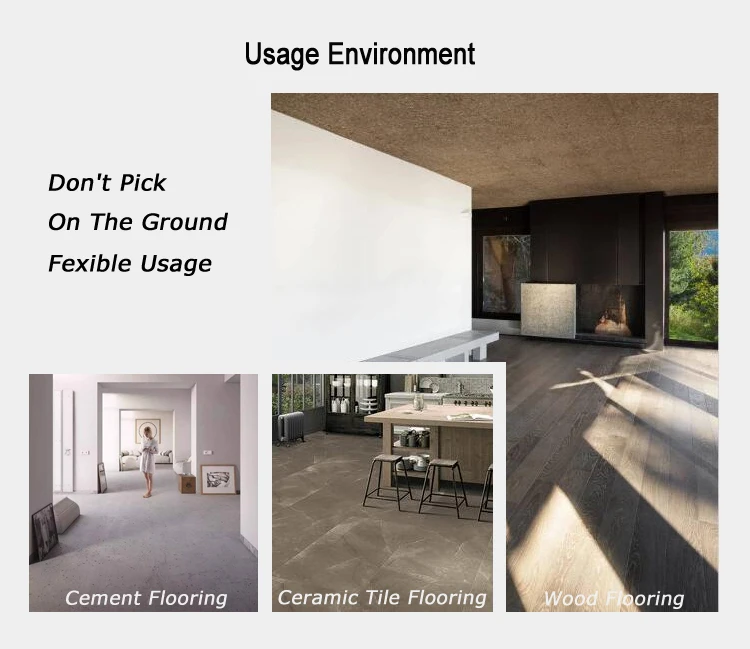 Usage Environment

Don't Pick
On The Ground
Fexible Usage

Cement Flooring

Ceramic Tile Flooring

Wood Flooring